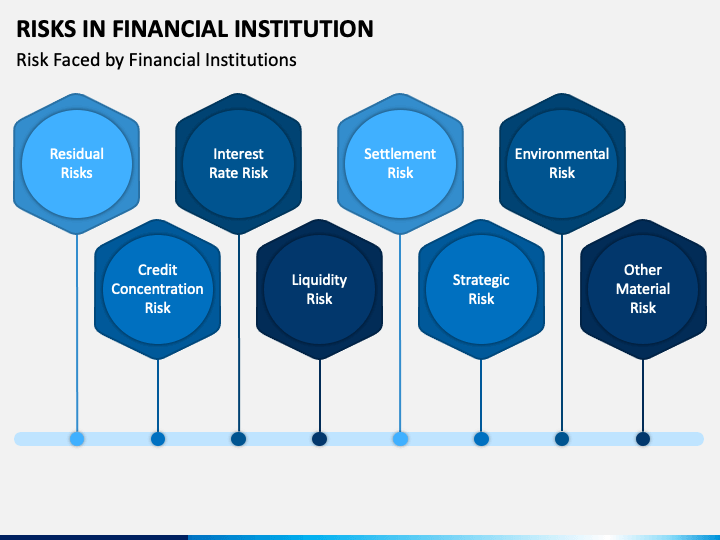 RISKS IN FINANCIAL INSTITUTION
Risk Faced by Financial Institutions

Residual Risks

Credit Concentration Risk

Interest Rate Risk

Liquidity Risk

Settlement Risk

Strategic Risk

Environmental Risk

Other Material Risk